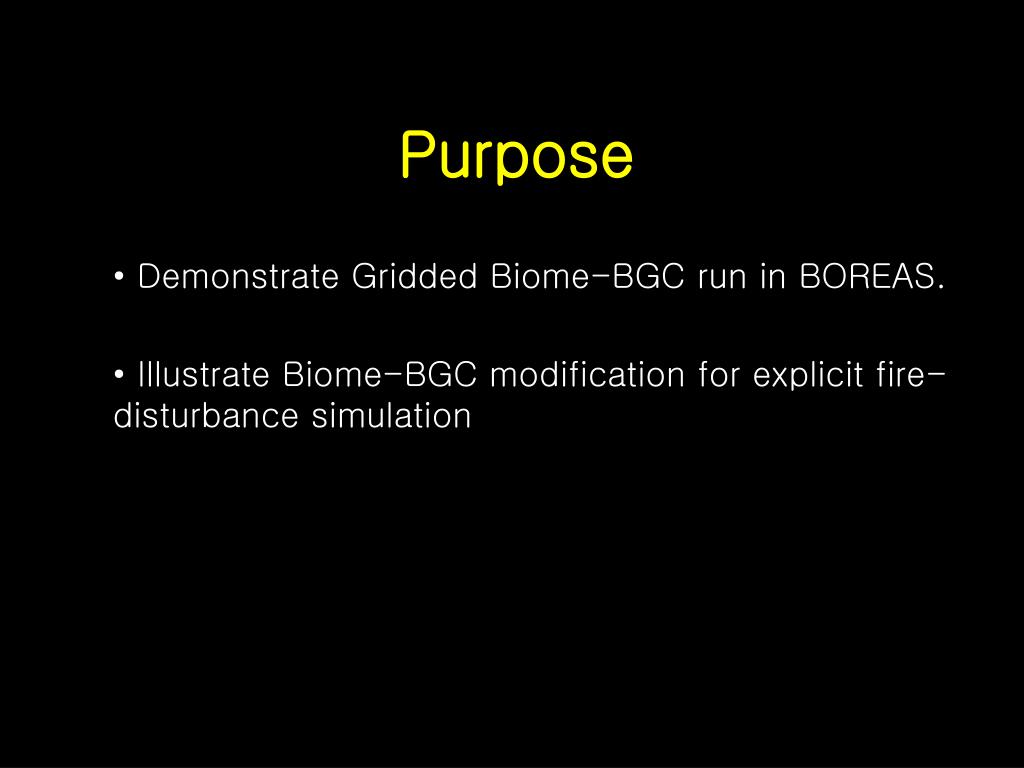 Purpose

• Demonstrate Gridded Biome-BGC run in BOREAS.

• Illustrate Biome-BGC modification for explicit fire-disturbance simulation